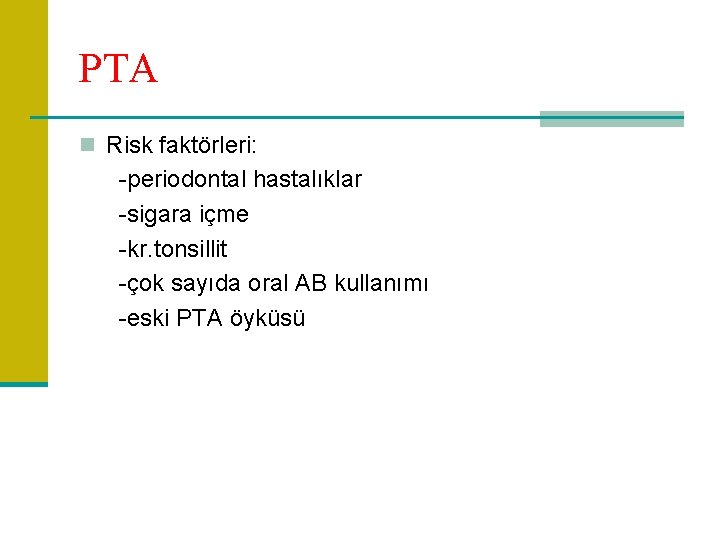 PTA

Risk faktörleri:
-periodontal hastalıklar
-sigara içme
-kr.tonsillit
-çok sayıda oral AB kullanımı
-eski PTA öyküsü